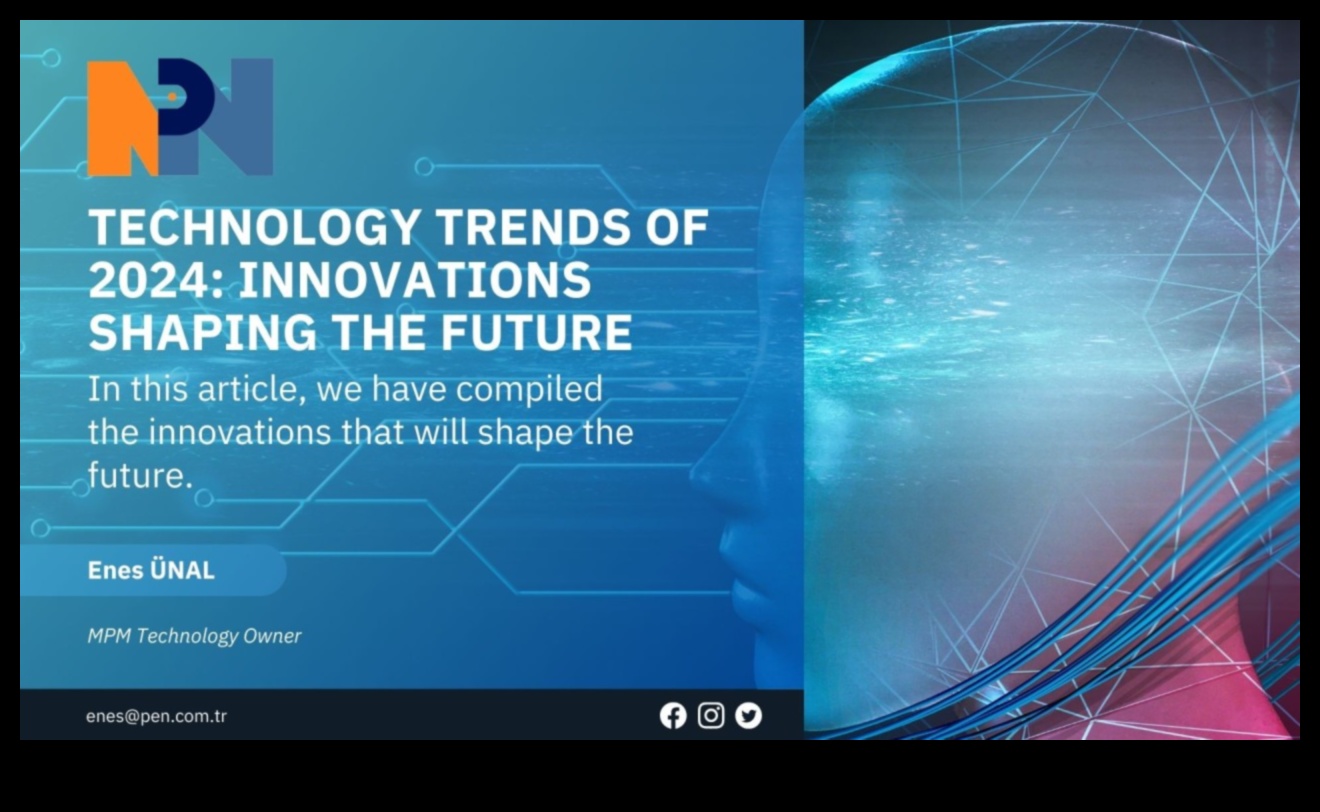 NPN

TECHNOLOGY TRENDS OF 2024: INNOVATIONS SHAPING THE FUTURE

In this article, we have compiled the innovations that will shape the future.

Enes ÜNAL

MPM Technology Owner

enes@pen.com.tr